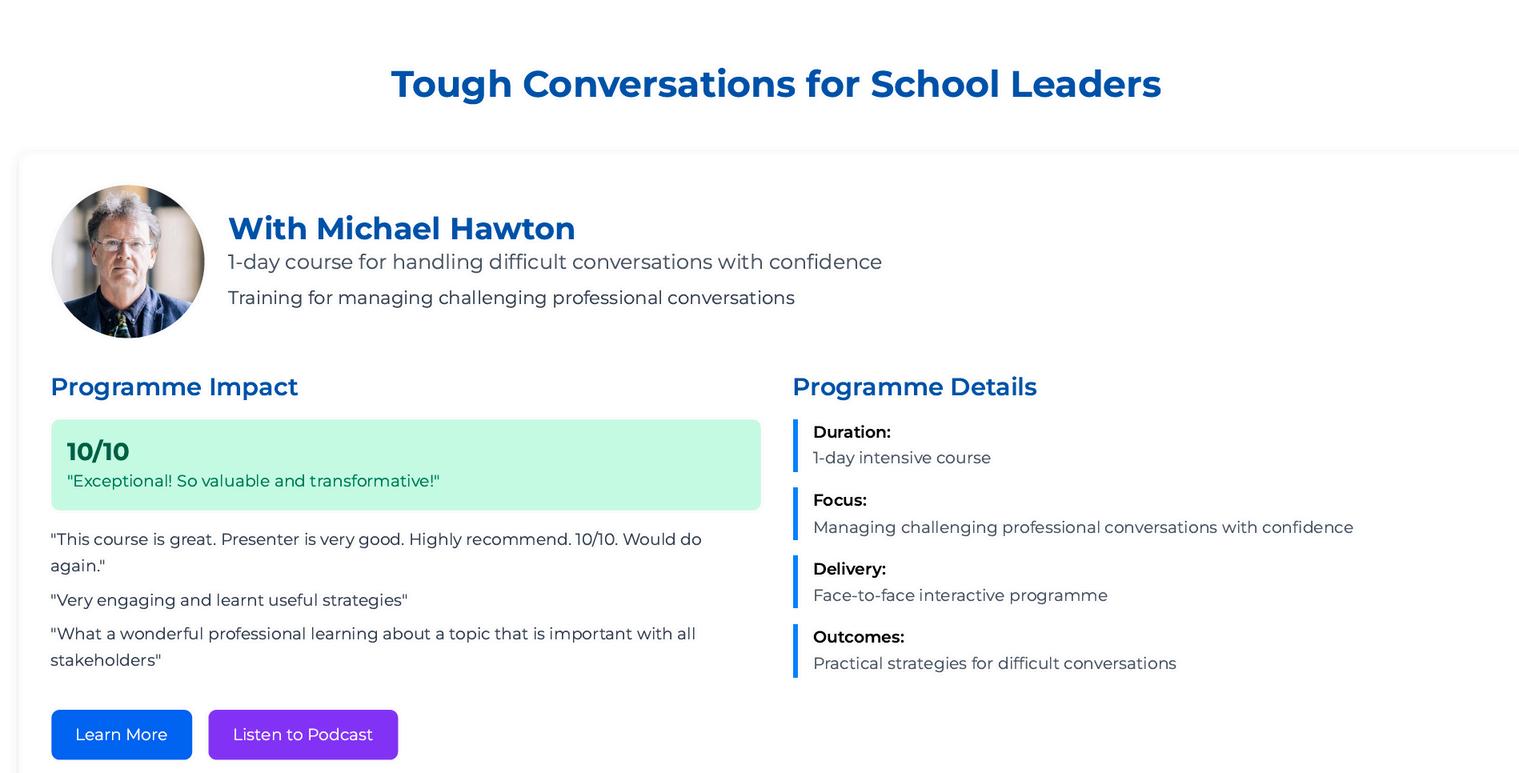 Tough Conversations for School Leaders

With Michael Hawton

1-day course for handling difficult conversations with confidence

Training for managing challenging professional conversations

Programme Impact

10/10

"Exceptional! So valuable and transformative!"

"This course is great. Presenter is very good. Highly recommend. 10/10. Would do again."

"Very engaging and learnt useful strategies"

"What a wonderful professional learning about a topic that is important with all stakeholders"

Learn More

Listen to Podcast

Programme Details

Duration:
1-day intensive course

Focus:
Managing challenging professional conversations with confidence

Delivery:
Face-to-face interactive programme

Outcomes:
Practical strategies for difficult conversations